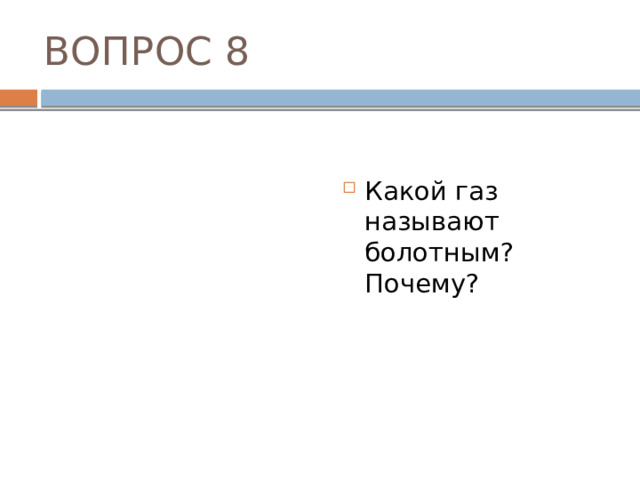 ВОПРОС 8

Какой газ называют болотным? Почему?